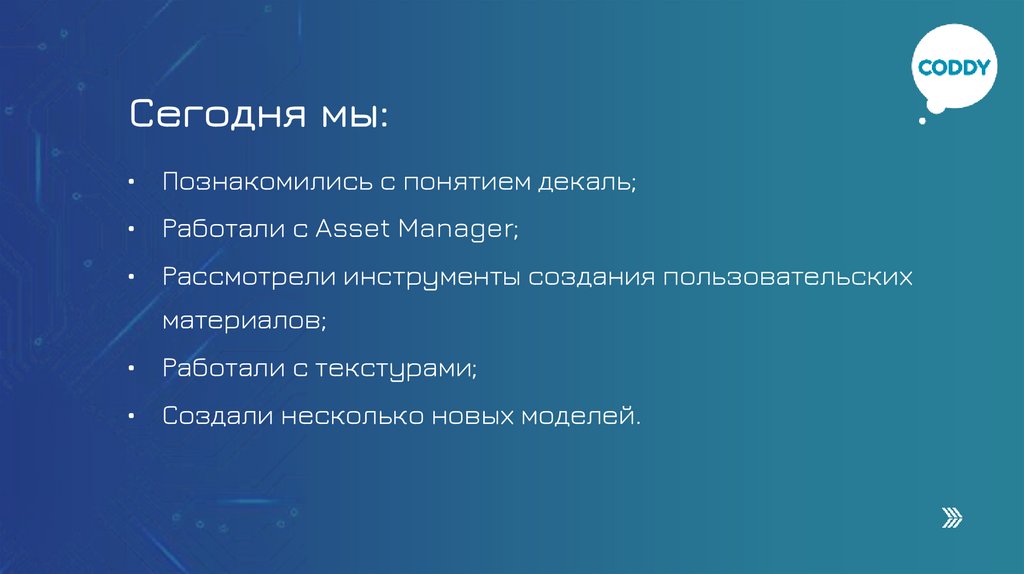 CODDY

Сегодня мы:

• Познакомились с понятием декаль;
• Работали с Asset Manager;
• Рассмотрели инструменты создания пользовательских материалов;
• Работали с текстурами;
• Создали несколько новых моделей.